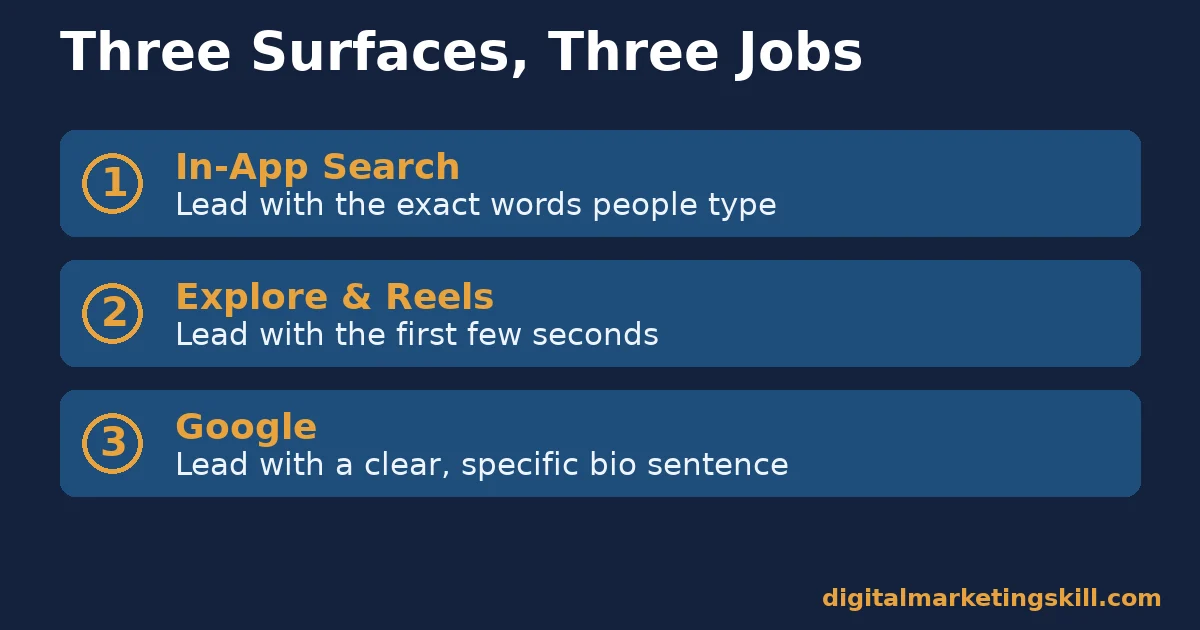 Three Surfaces, Three Jobs

1
In-App Search
Lead with the exact words people type

2
Explore & Reels
Lead with the first few seconds

3
Google
Lead with a clear, specific bio sentence

digitalmarketingskill.com